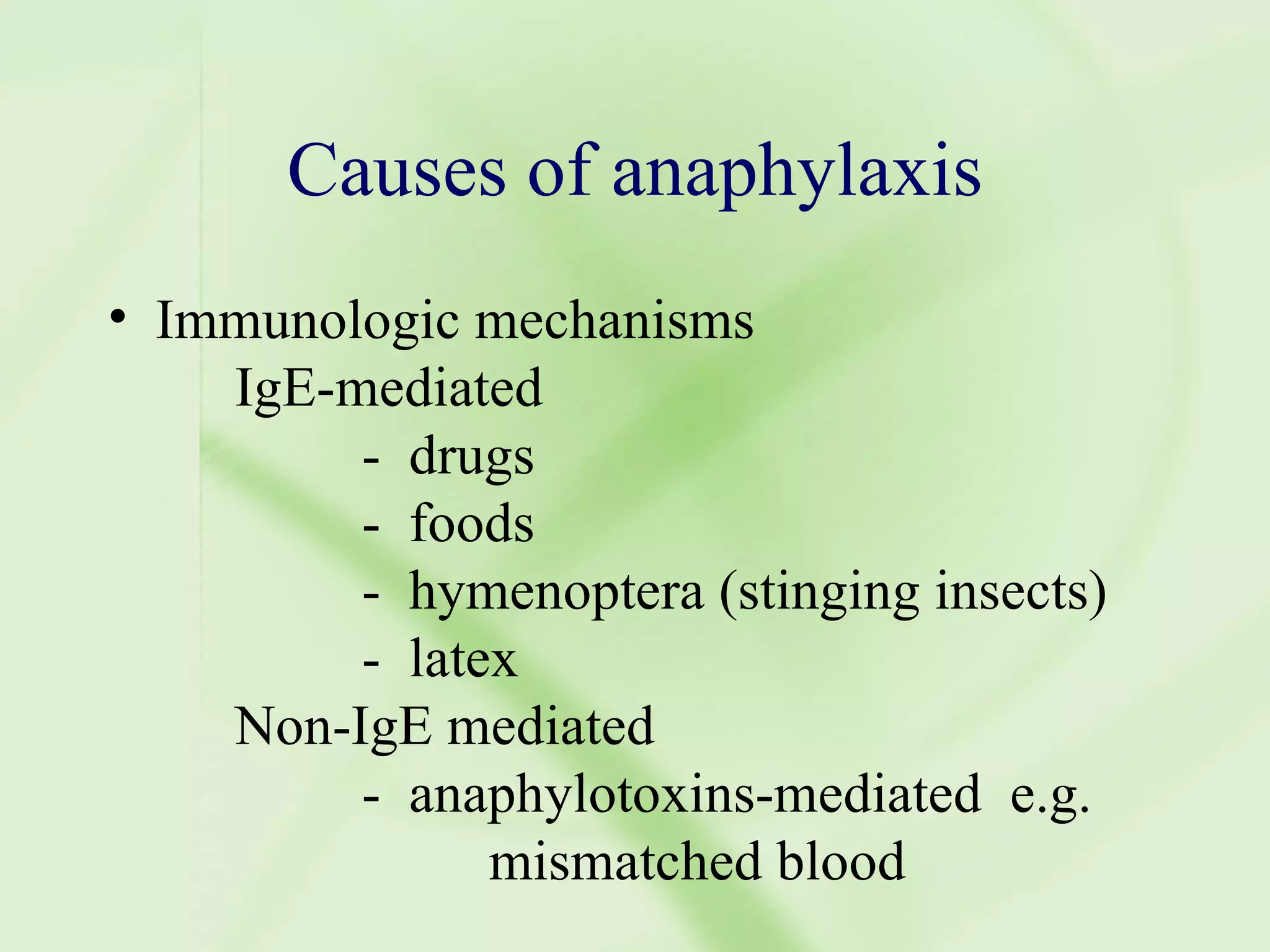 Causes of anaphylaxis

• Immunologic mechanisms
IgE-mediated
- drugs
- foods
- hymenoptera (stinging insects)
- latex
Non-IgE mediated
- anaphylotoxins-mediated e.g. mismatched blood